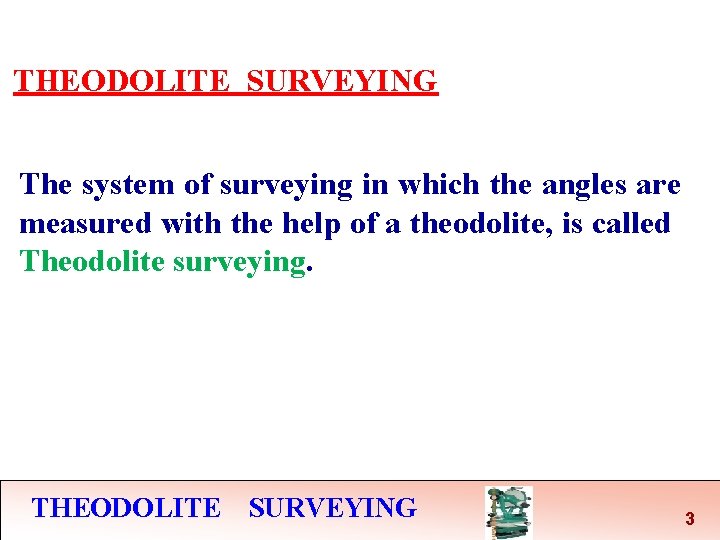 THEODOLITE SURVEYING

The system of surveying in which the angles are measured with the help of a theodolite, is called Theodolite surveying.

THEODOLITE SURVEYING

3